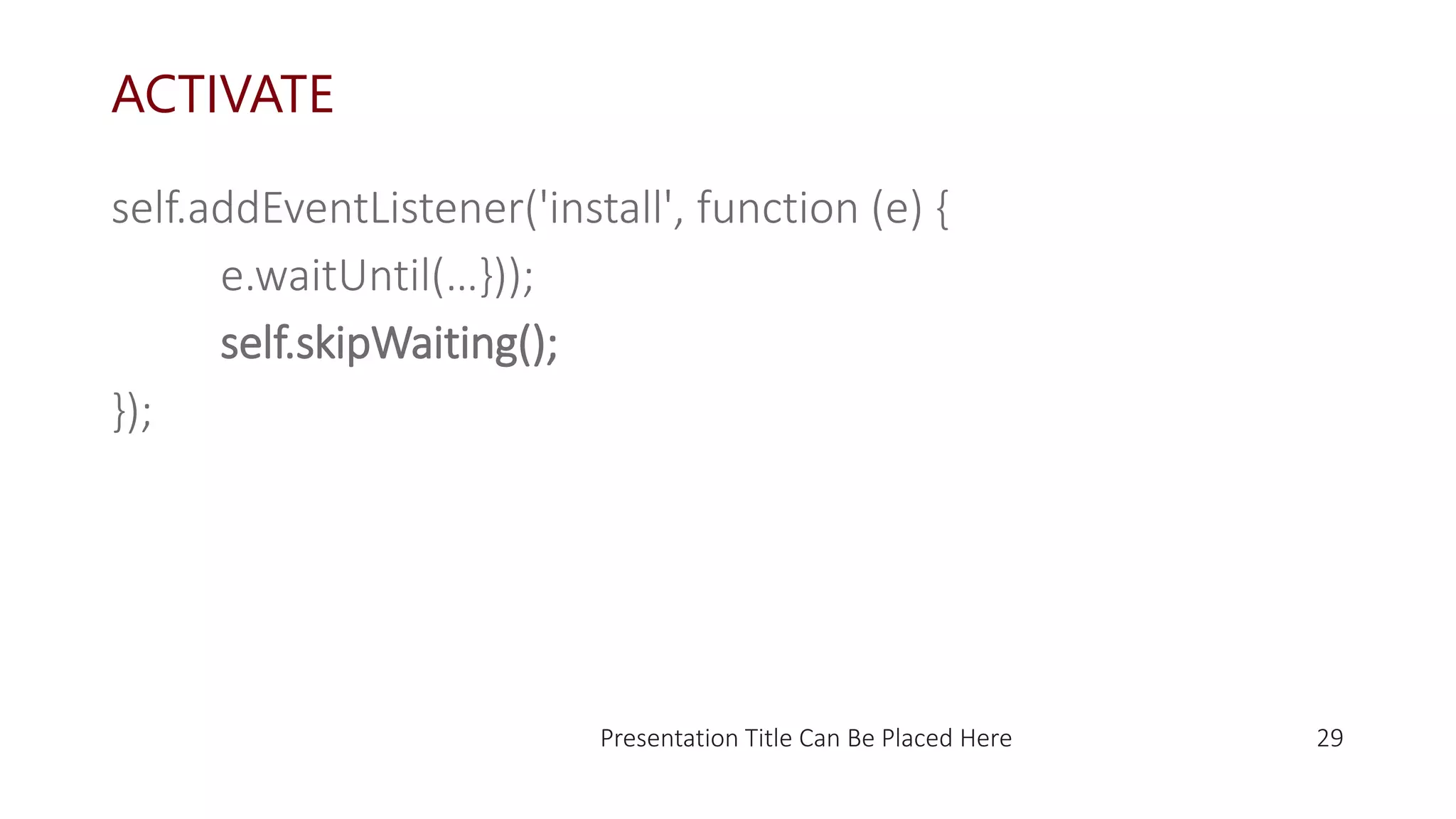 ACTIVATE

self.addEventListener('install', function (e) {
e.waitUntil(…}));
self.skipWaiting();
});

Presentation Title Can Be Placed Here

29